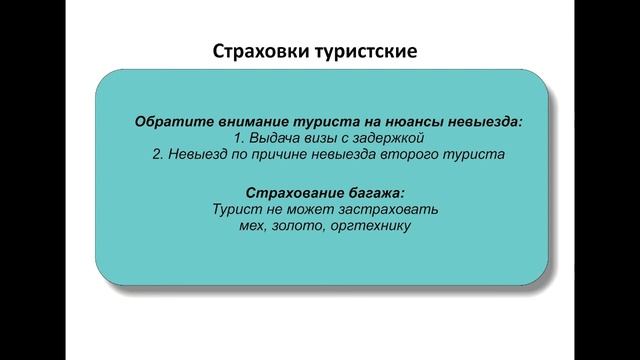 Страховки туристские

Обратите внимание туриста на нюансы невыезда:
1. Выдача визы с задержкой
2. Невыезд по причине невыезда второго туриста

Страхование багажа:
Турист не может застраховать мех, золото, оргтехнику